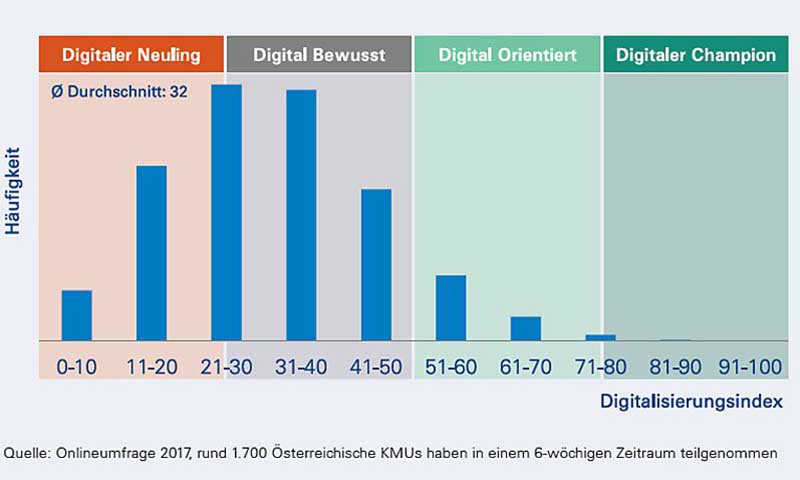 Digitaler Neuling
Digital Bewusst
Digital Orientiert
Digitaler Champion

Ø Durchschnitt: 32

Häufigkeit

0-10
11-20
21-30
31-40
41-50
51-60
61-70
71-80
81-90
91-100

Digitalisierungsindex

Quelle: Onlineumfrage 2017, rund 1.700 Österreichische KMUs haben in einem 6-wöchigen Zeitraum teilgenommen